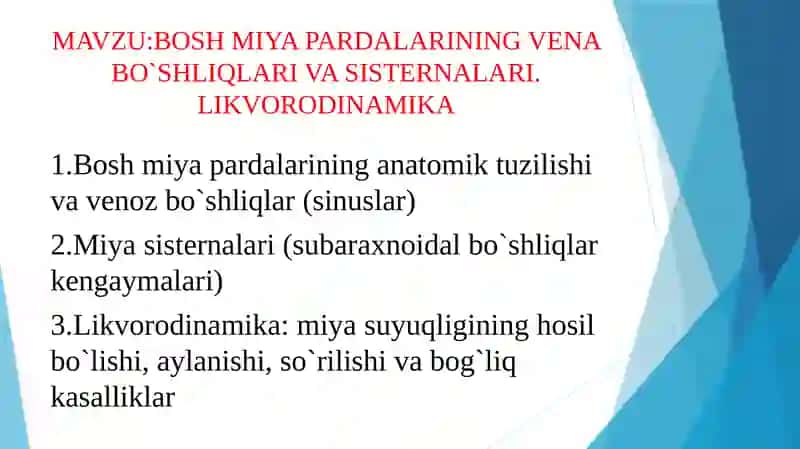 MAVZU:BOSH MIYA PARDALARINING VENA BO`SHLIQLARI VA SISTERNALARI. LIKVORODINAMIKA

1.Bosh miya pardalarining anatomik tuzilishi va venoz bo`shliqlar (sinuslar)

2.Miya sisternalari (subaraxnoidal bo`shliqlar kengaymalari)

3.Likvorodinamika: miya suyuqligining hosil bo`lishi, aylanishi, so`rilishi va bog`liq kasalliklar